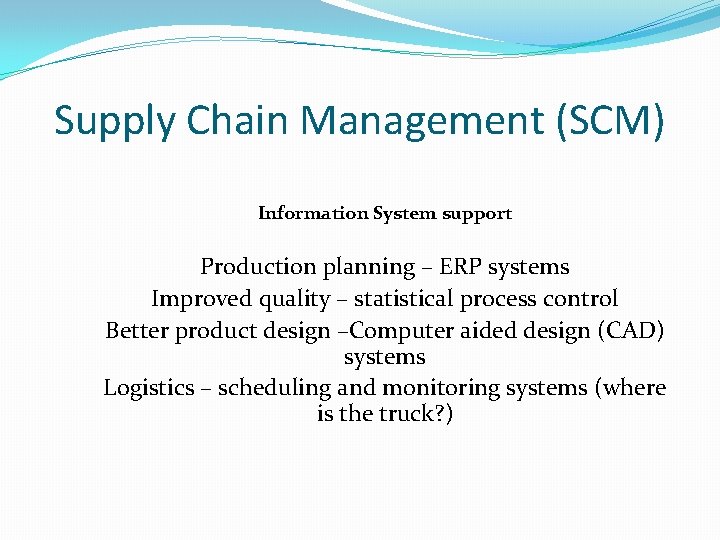 Supply Chain Management (SCM)

Information System support

Production planning – ERP systems

Improved quality – statistical process control

Better product design –Computer aided design (CAD) systems

Logistics – scheduling and monitoring systems (where is the truck?)